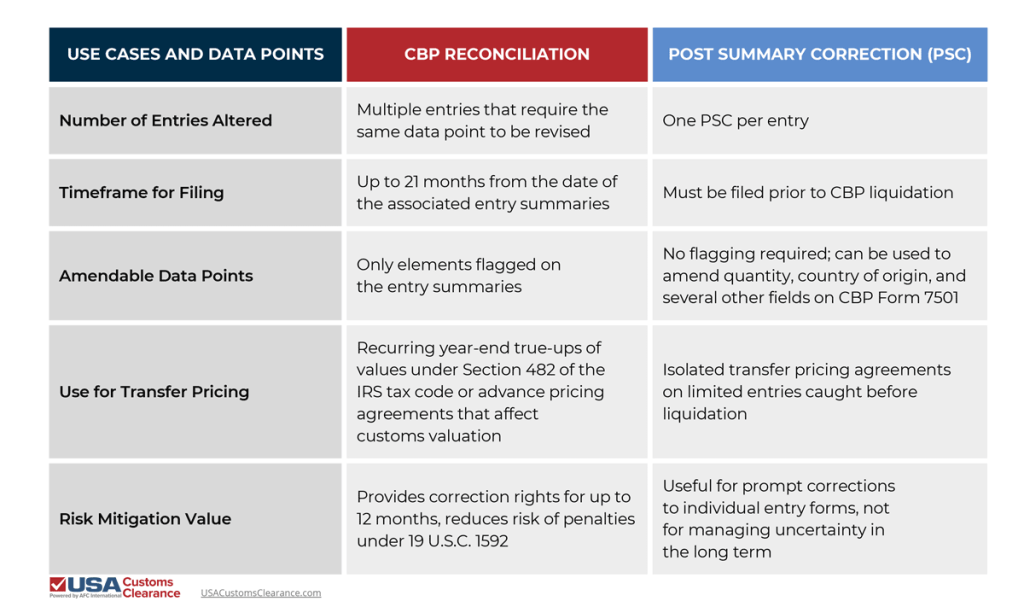 | USE CASES AND DATA POINTS | CBP RECONCILIATION | POST SUMMARY CORRECTION (PSC) |
|---|---|---|
| Number of Entries Altered | Multiple entries that require the same data point to be revised | One PSC per entry |
| Timeframe for Filing | Up to 21 months from the date of the associated entry summaries | Must be filed prior to CBP liquidation |
| Amendable Data Points | Only elements flagged on the entry summaries | No flagging required; can be used to amend quantity, country of origin, and several other fields on CBP Form 7501 |
| Use for Transfer Pricing | Recurring year-end true-ups of values under Section 482 of the IRS tax code or advance pricing agreements that affect customs valuation | Isolated transfer pricing agreements on limited entries caught before liquidation |
| Risk Mitigation Value | Provides correction rights for up to 12 months, reduces risk of penalties under 19 U.S.C. 1592 | Useful for prompt corrections to individual entry forms, not for managing uncertainty in the long term |

USA Customs Clearance
Powered by AFC International
USACustomsClearance.com